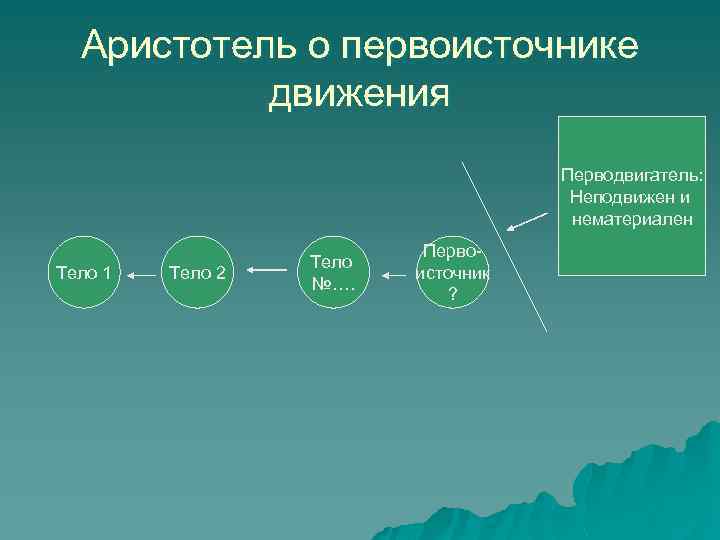 Аристотель о первоисточнике движения

Перводвигатель: Неподвижен и нематериален

Тело 1

Тело 2

Тело №….

Перво-источник ?